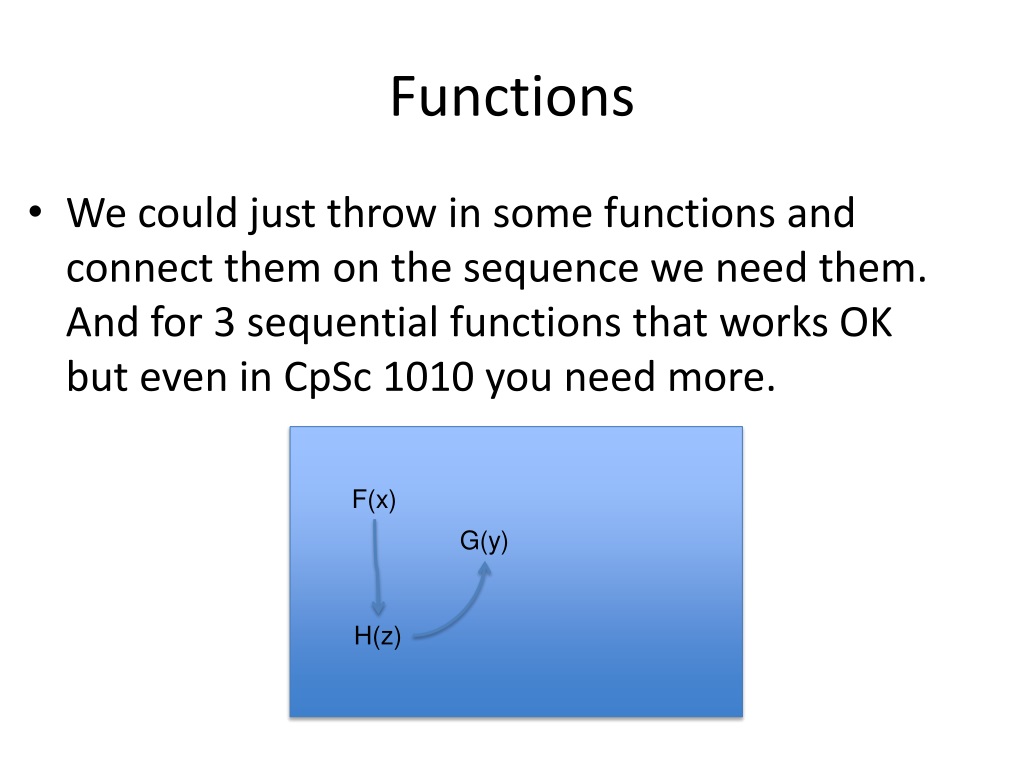 Functions

• We could just throw in some functions and connect them on the sequence we need them. And for 3 sequential functions that works OK but even in CpSc 1010 you need more.

F(x)

G(y)

H(z)